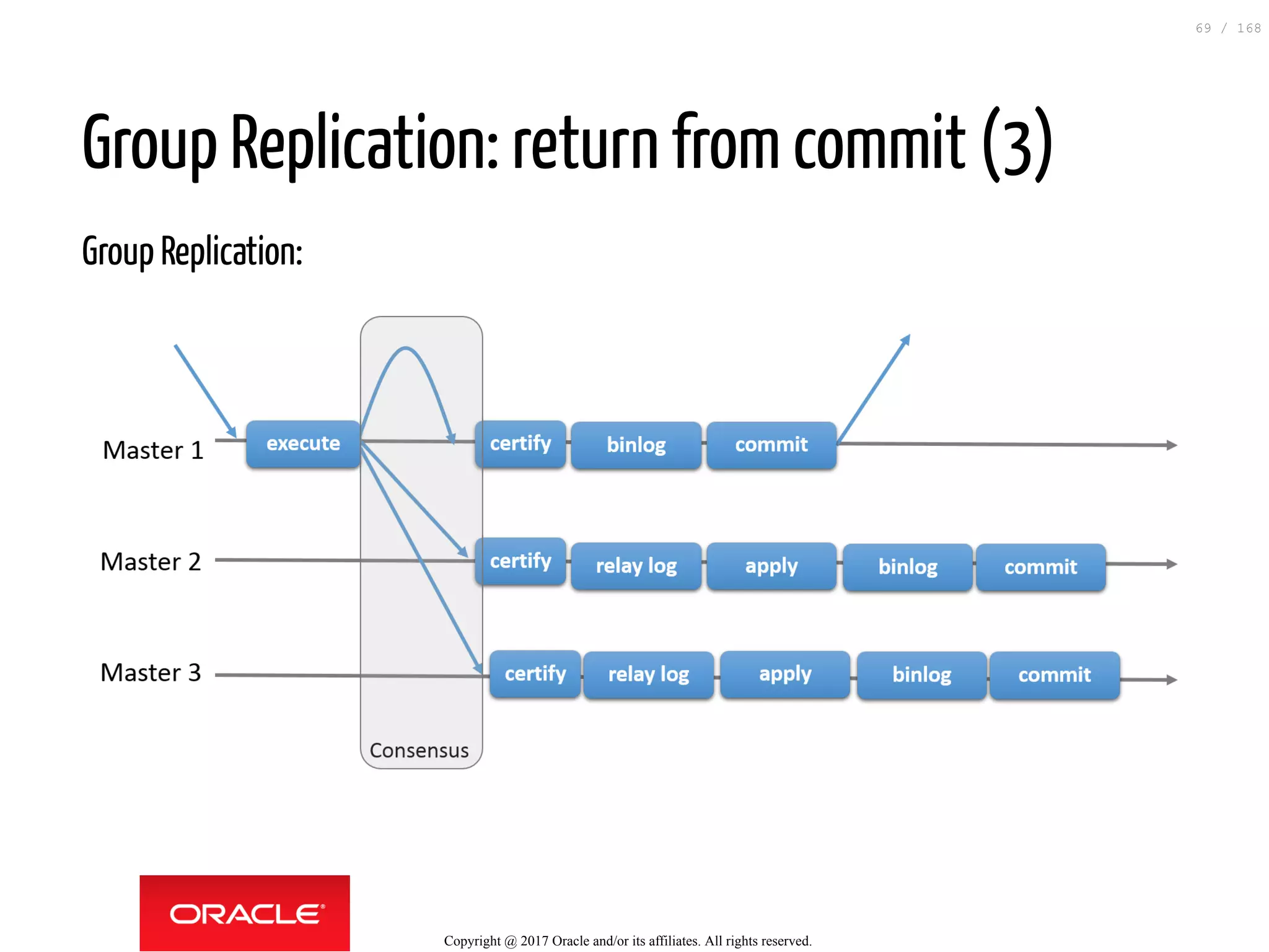 69 / 168

Group Replication: return from commit (3)

Group Replication:

Master 1
execute
certify
binlog
commit

Master 2
certify
relay log
apply
binlog
commit

Master 3
certify
relay log
apply
binlog
commit

Consensus

ORACLE

Copyright @ 2017 Oracle and/or its affiliates. All rights reserved.